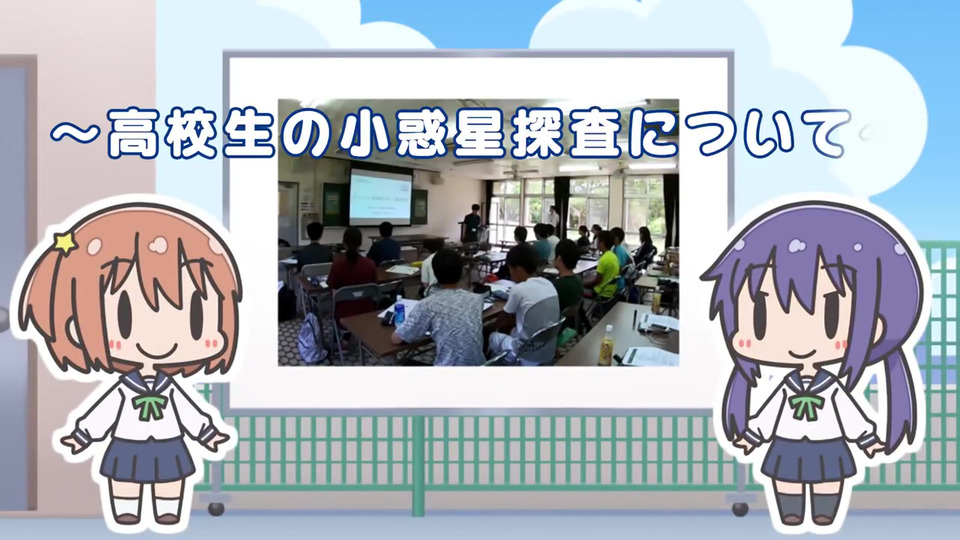 ～高校生の小惑星探査について